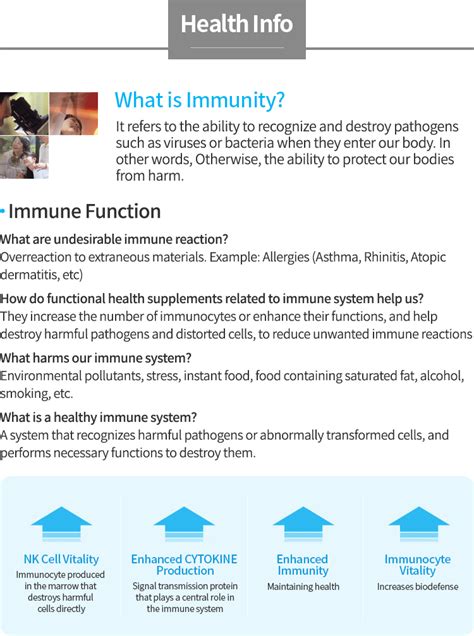 Health Info

What is Immunity?

It refers to the ability to recognize and destroy pathogens such as viruses or bacteria when they enter our body. In other words, Otherwise, the ability to protect our bodies from harm.

Immune Function

What are undesirable immune reaction?
Overreaction to extraneous materials. Example: Allergies (Asthma, Rhinitis, Atopic dermatitis, etc)

How do functional health supplements related to immune system help us?
They increase the number of immunocytes or enhance their functions, and help destroy harmful pathogens and distorted cells, to reduce unwanted immune reactions

What harms our immune system?
Environmental pollutants, stress, instant food, food containing saturated fat, alcohol, smoking, etc.

What is a healthy immune system?
A system that recognizes harmful pathogens or abnormally transformed cells, and performs necessary functions to destroy them.

NK Cell Vitality
Immunocyte produced in the marrow that destroys harmful cells directly

Enhanced CYTOKINE Production
Signal transmission protein that plays a central role in the immune system

Enhanced Immunity
Maintaining health

Immunocyte Vitality
Increases biodefense